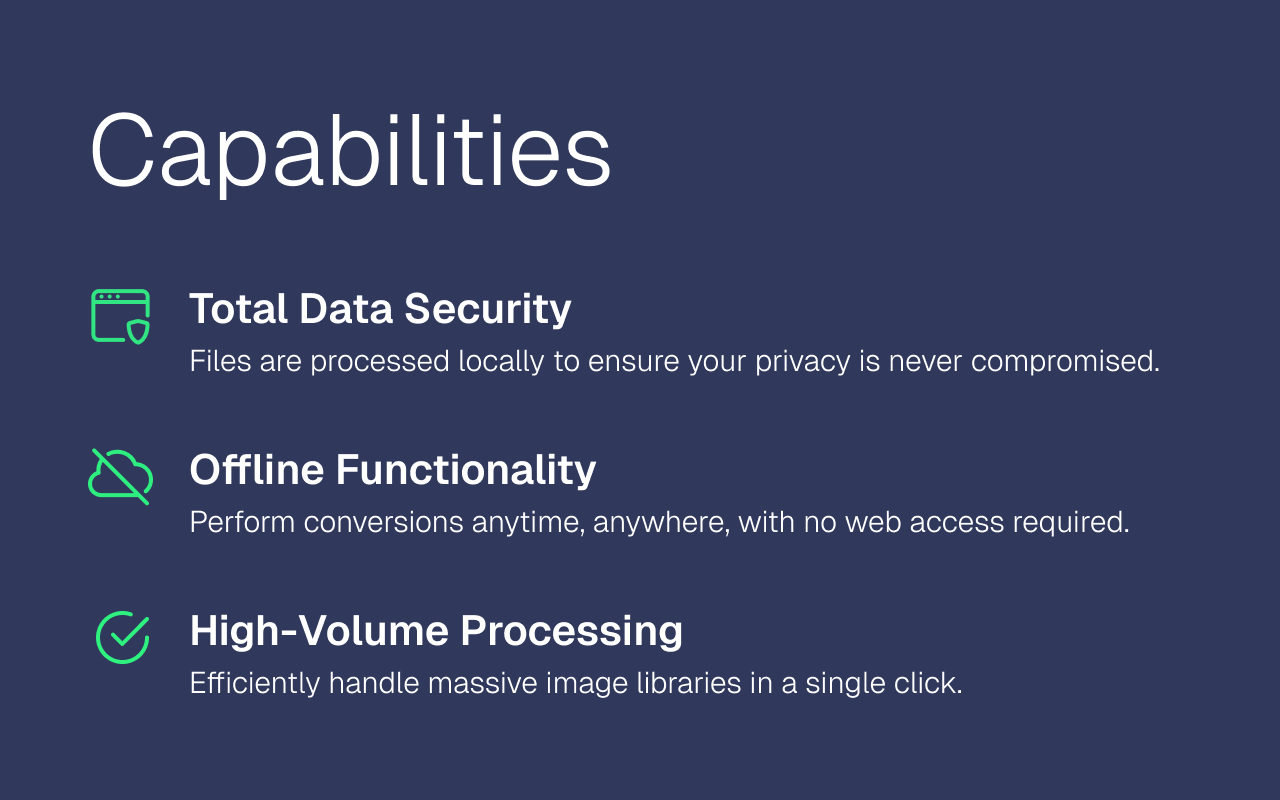 Capabilities

Total Data Security
Files are processed locally to ensure your privacy is never compromised.

Offline Functionality
Perform conversions anytime, anywhere, with no web access required.

High-Volume Processing
Efficiently handle massive image libraries in a single click.